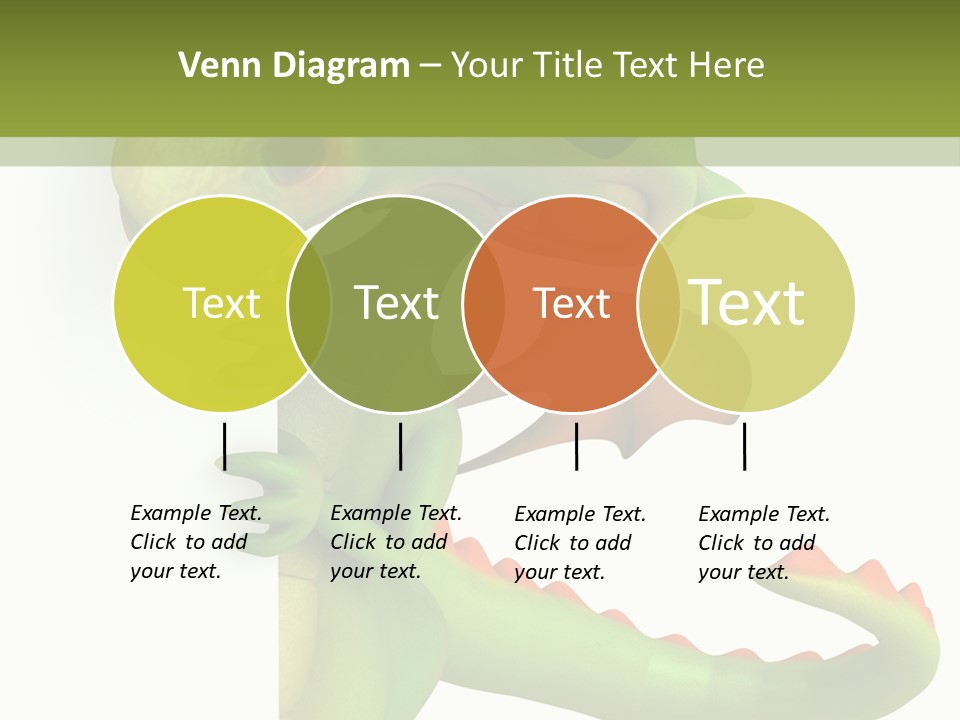 Venn Diagram – Your Title Text Here

Text

Text

Text

Text

Example Text. Click to add your text.

Example Text. Click to add your text.

Example Text. Click to add your text.

Example Text. Click to add your text.